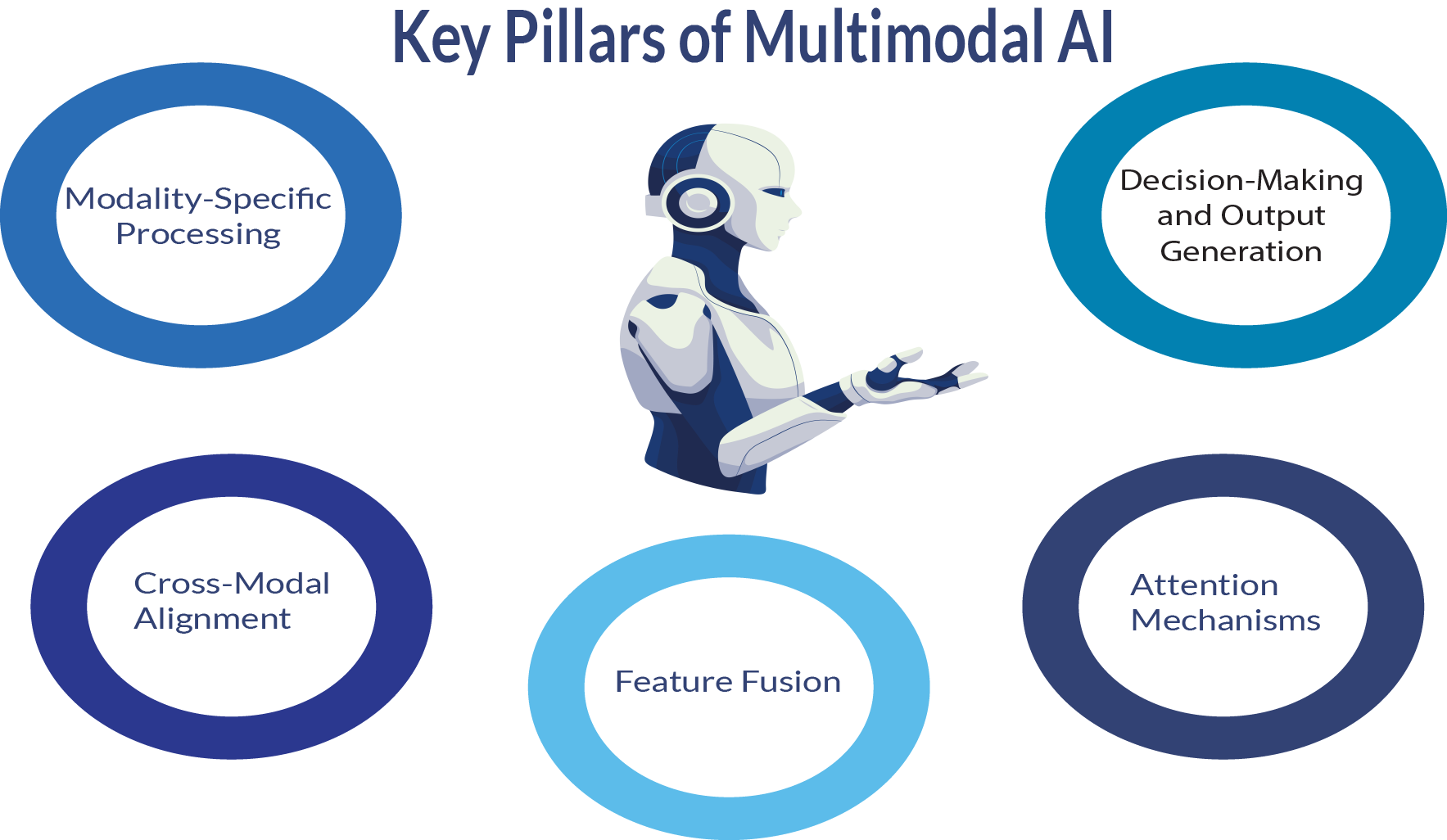 Key Pillars of Multimodal AI

Modality-Specific Processing

Decision-Making and Output Generation

Cross-Modal Alignment

Feature Fusion

Attention Mechanisms